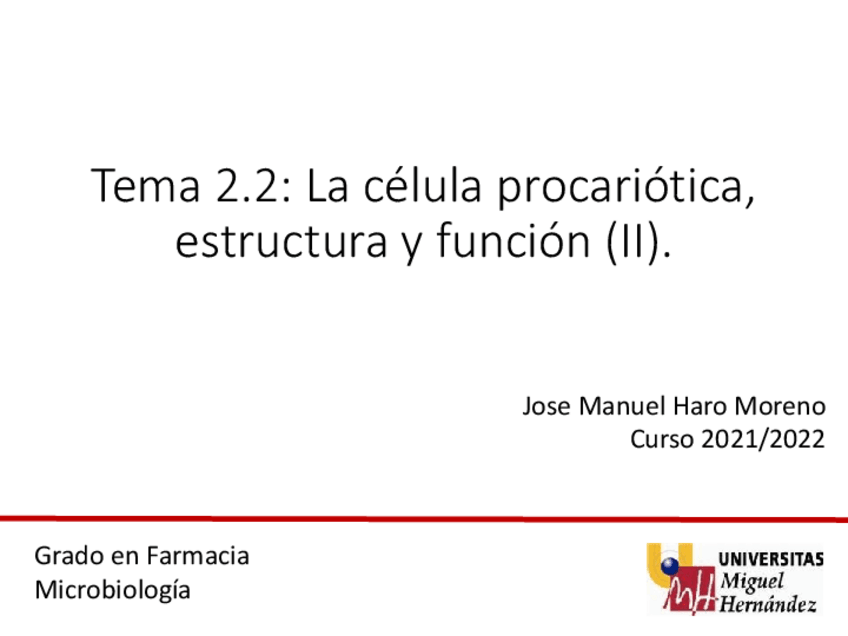 Tema 2.2: La célula procariótica, estructura y función (II).

Jose Manuel Haro Moreno
Curso 2021/2022

Grado en Farmacia
Microbiología

UNIVERSITAS
Miguel
Hernández